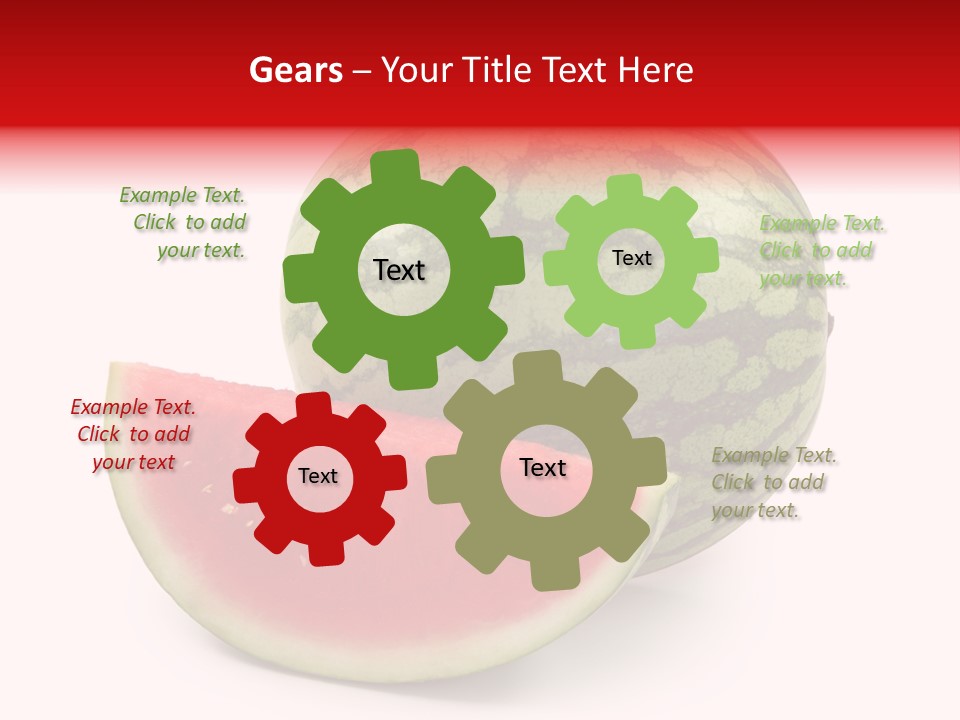 Gears – Your Title Text Here

Example Text. Click to add your text.

Text

Text

Example Text. Click to add your text.

Example Text. Click to add your text

Text

Text

Example Text. Click to add your text.